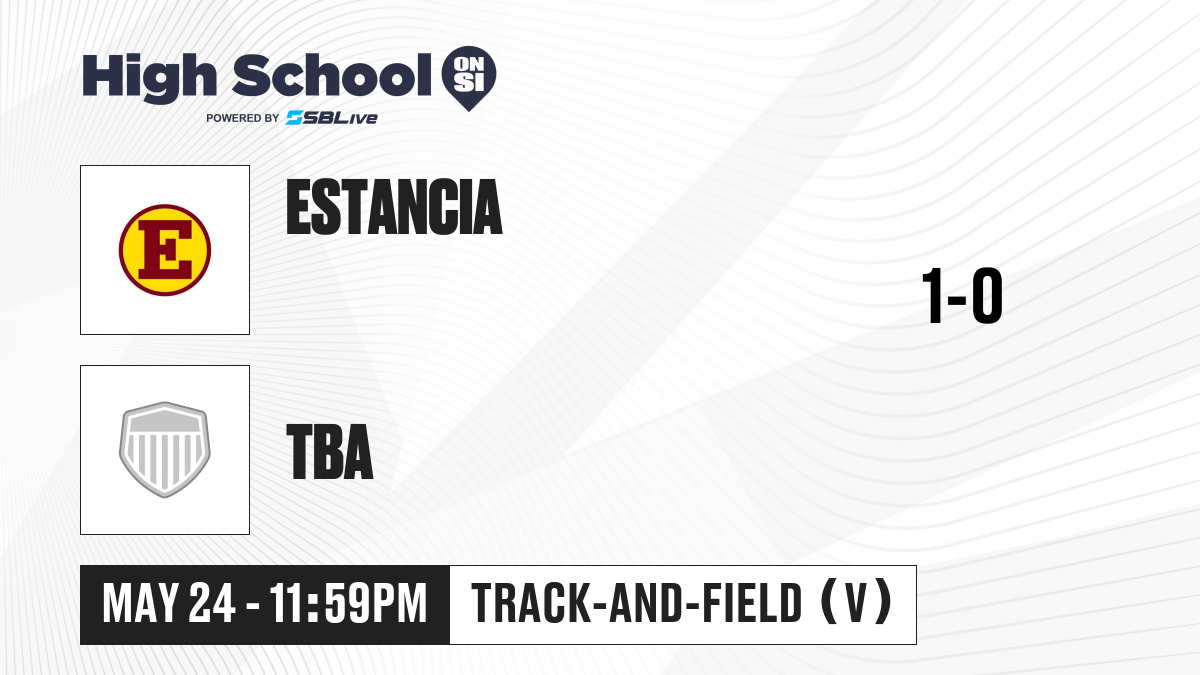 High School ON SI
POWERED BY SBLive

E

ESTANCIA

1-0

TBA

MAY 24 - 11:59PM

TRACK-AND-FIELD (V)